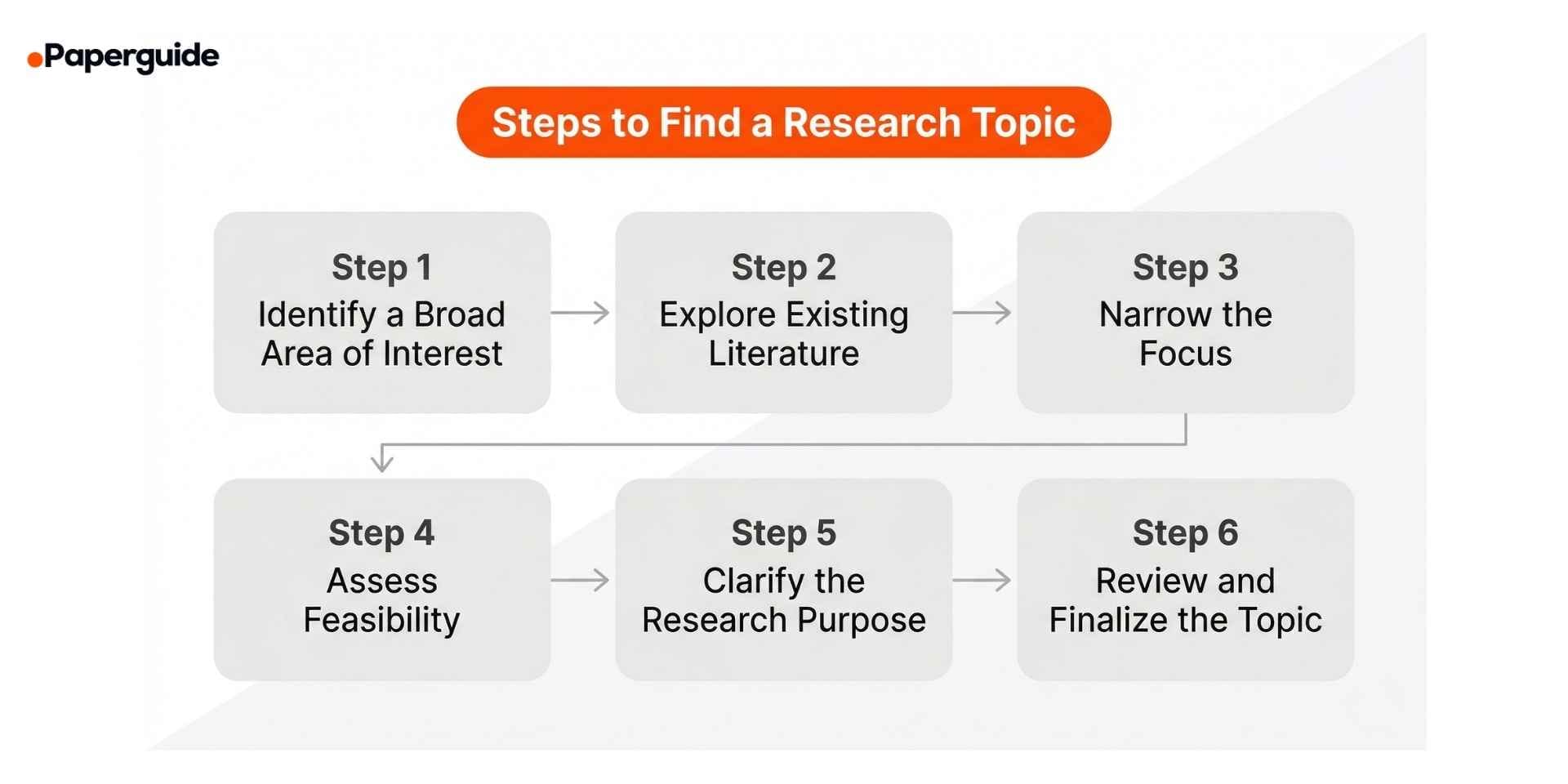 Paperguide

Steps to Find a Research Topic

Step 1
Identify a Broad Area of Interest

Step 2
Explore Existing Literature

Step 3
Narrow the Focus

Step 4
Assess Feasibility

Step 5
Clarify the Research Purpose

Step 6
Review and Finalize the Topic